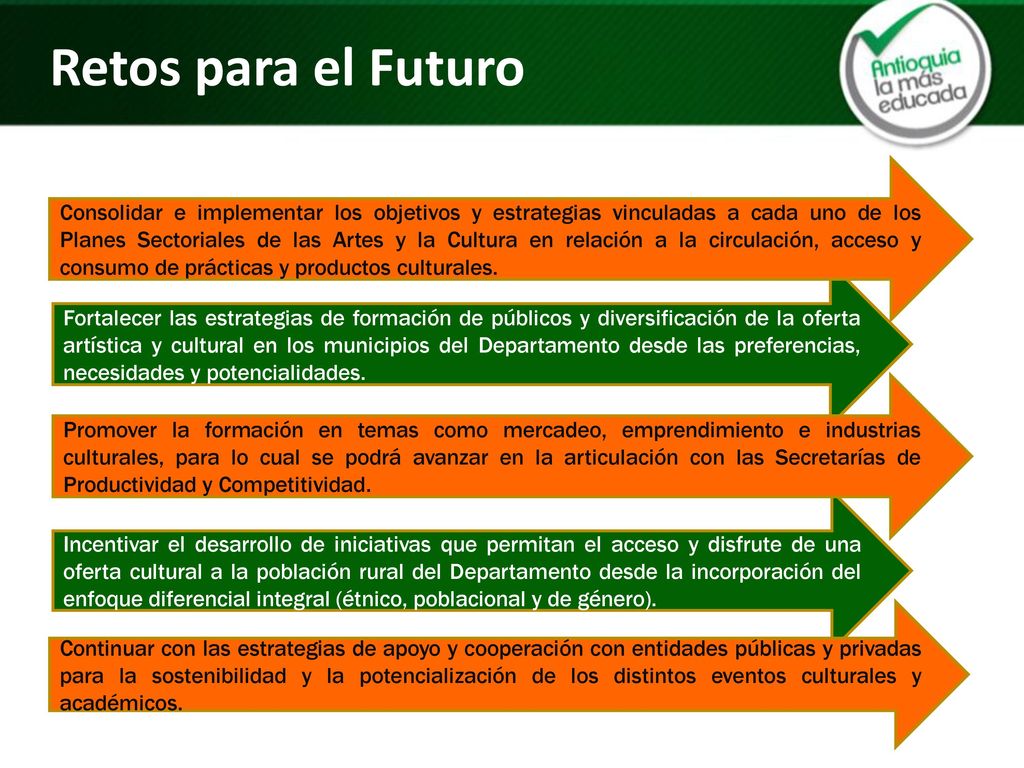 Retos para el Futuro

Antioquia la más educada

Consolidar e implementar los objetivos y estrategias vinculadas a cada uno de los Planes Sectoriales de las Artes y la Cultura en relación a la circulación, acceso y consumo de prácticas y productos culturales.

Fortalecer las estrategias de formación de públicos y diversificación de la oferta artística y cultural en los municipios del Departamento desde las preferencias, necesidades y potencialidades.

Promover la formación en temas como mercadeo, emprendimiento e industrias culturales, para lo cual se podrá avanzar en la articulación con las Secretarías de Productividad y Competitividad.

Incentivar el desarrollo de iniciativas que permitan el acceso y disfrute de una oferta cultural a la población rural del Departamento desde la incorporación del enfoque diferencial integral (étnico, poblacional y de género).

Continuar con las estrategias de apoyo y cooperación con entidades públicas y privadas para la sostenibilidad y la potencialización de los distintos eventos culturales y académicos.